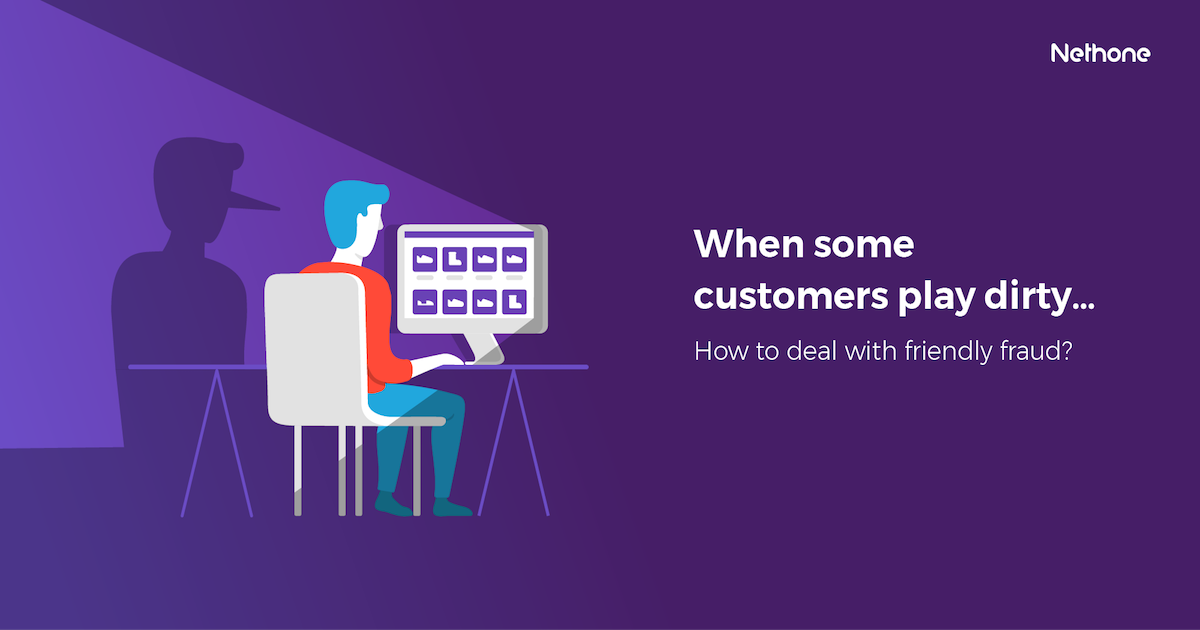 Nethone

When some customers play dirty...

How to deal with friendly fraud?